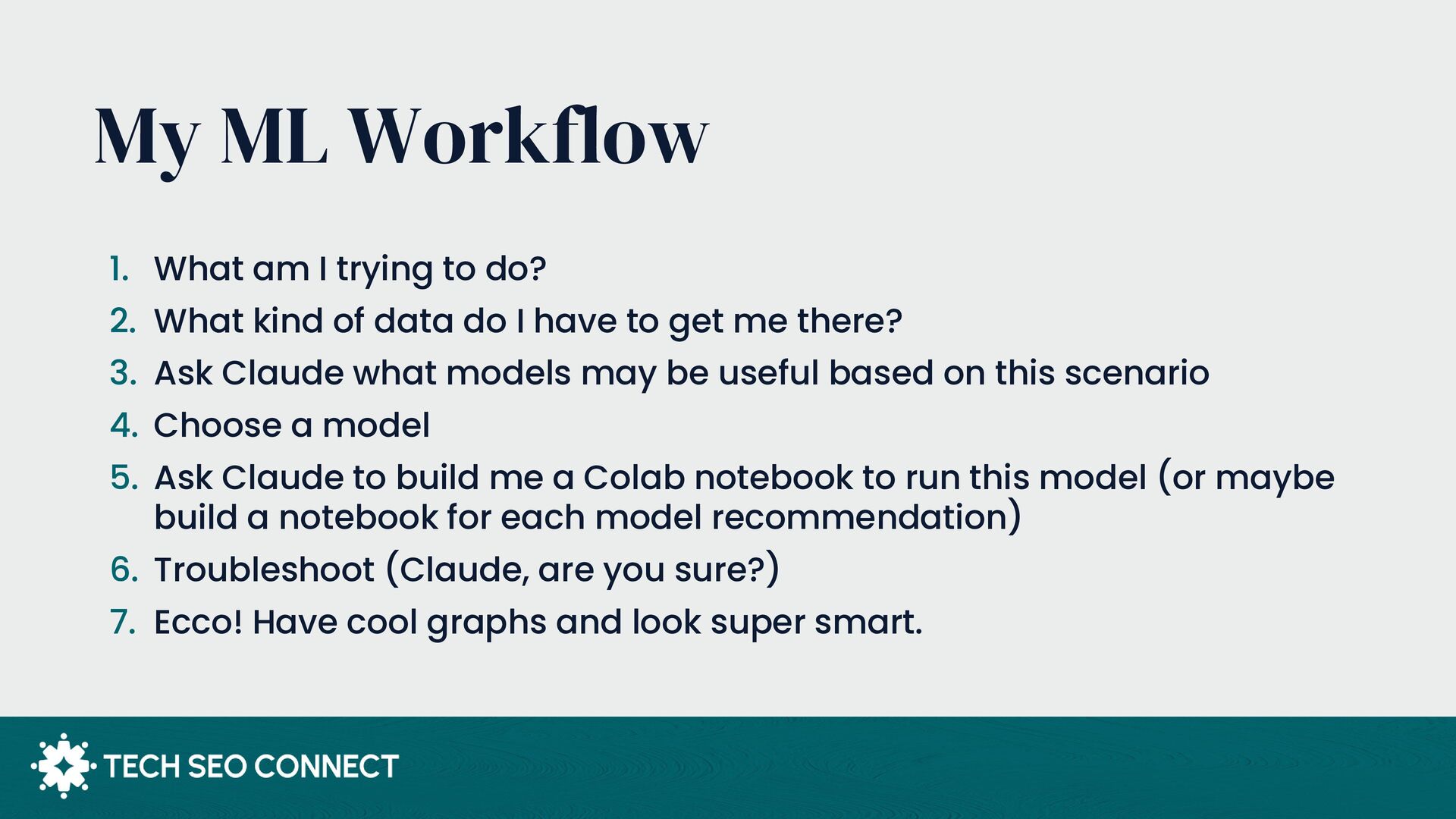 My ML Workflow

1. What am I trying to do?
2. What kind of data do I have to get me there?
3. Ask Claude what models may be useful based on this scenario
4. Choose a model
5. Ask Claude to build me a Colab notebook to run this model (or maybe build a notebook for each model recommendation)
6. Troubleshoot (Claude, are you sure?)
7. Ecco! Have cool graphs and look super smart.

TECH SEO CONNECT